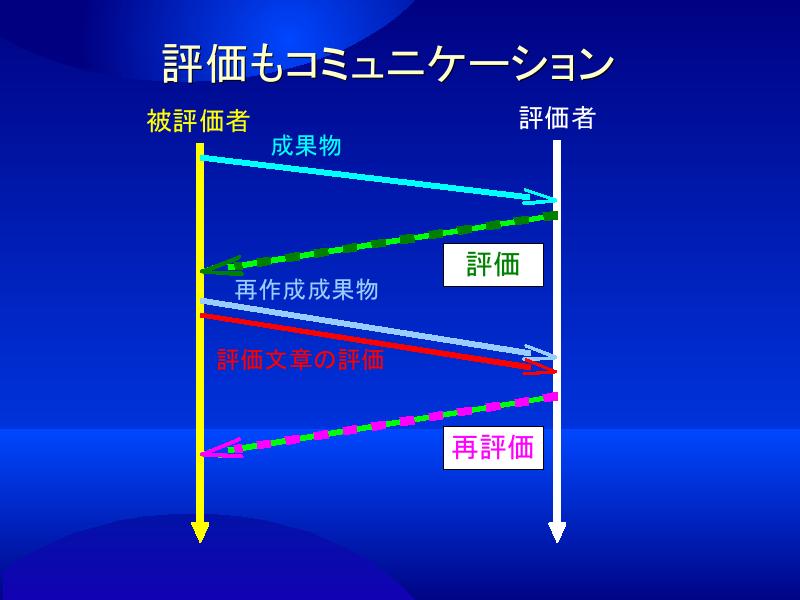 評価もコミュニケーション

被評価者

評価者

成果物

評価

再作成成果物

評価文章の評価

再評価